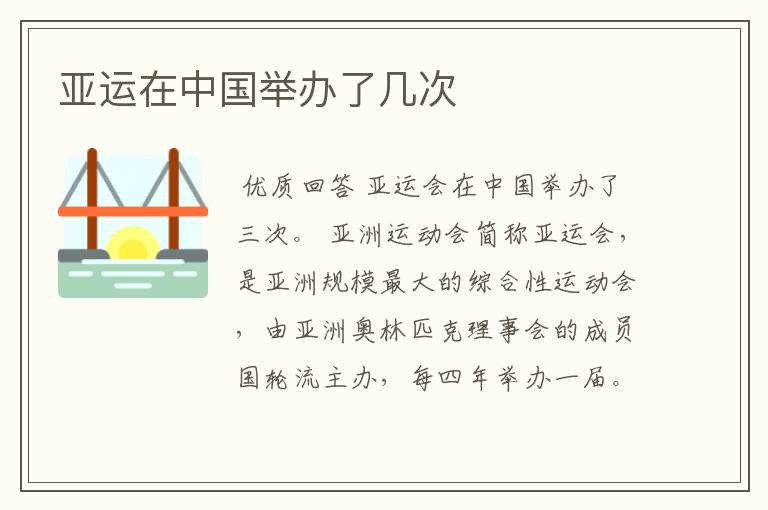 亚运在中国举办了几次

优质回答 亚运会在中国举办了三次。 亚洲运动会简称亚运会，是亚洲规模最大的综合性运动会，由亚洲奥林匹克理事会的成员国轮流主办，每四年举办一届。